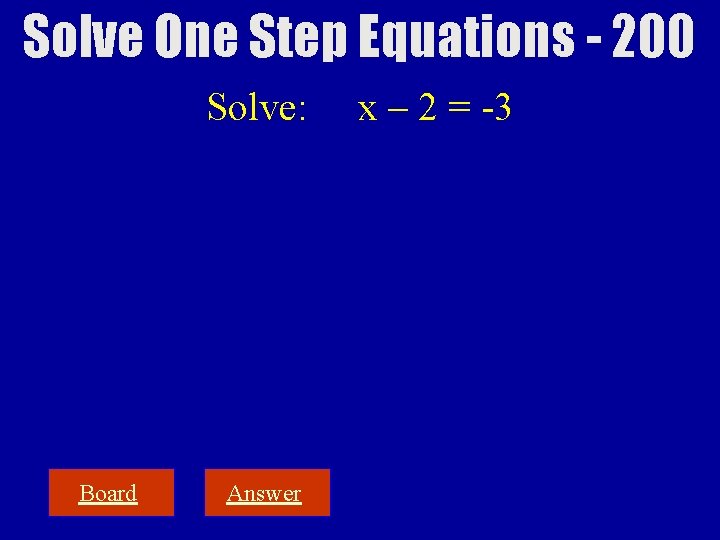 Solve One Step Equations - 200

Solve: $x - 2 = -3$

Board

Answer